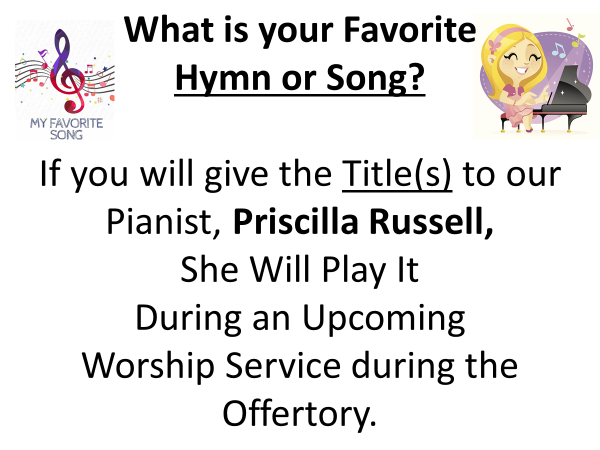 MY FAVORITE SONG

What is your Favorite
Hymn or Song?

If you will give the Title(s) to our Pianist, Priscilla Russell,
She Will Play It
During an Upcoming
Worship Service during the
Offertory.